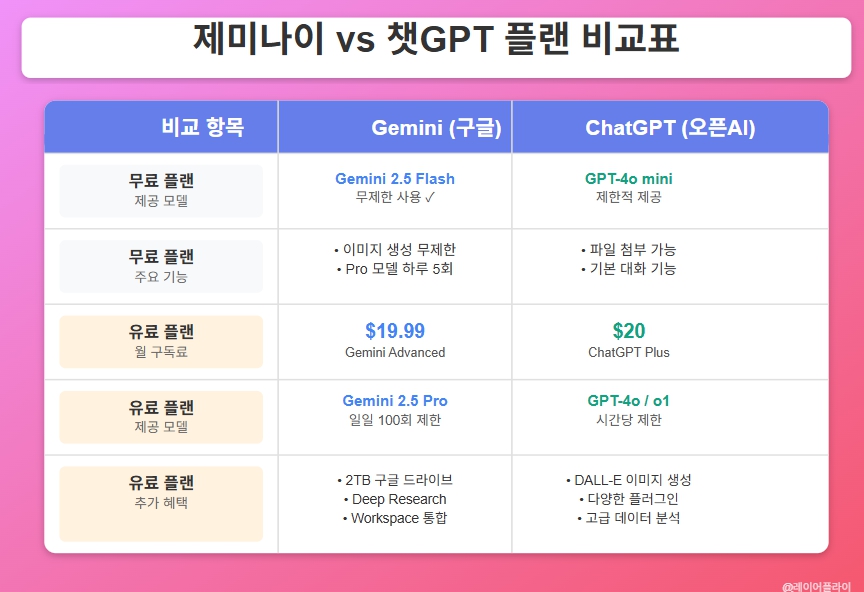 제미나이 vs 챗GPT 플랜 비교표

| 비교 항목 | Gemini (구글) | ChatGPT (오픈AI) |
|---|---|---|
| 무료 플랜 제공 모델 | Gemini 2.5 Flash 무제한 사용 ✓ | GPT-4o mini 제한적 제공 |
| 무료 플랜 주요 기능 | • 이미지 생성 무제한 • Pro 모델 하루 5회 | • 파일 첨부 가능 • 기본 대화 기능 |
| 유료 플랜 월 구독료 | $19.99 Gemini Advanced | $20 ChatGPT Plus |
| 유료 플랜 제공 모델 | Gemini 2.5 Pro 일일 100회 제한 | GPT-4o / o1 시간당 제한 |
| 유료 플랜 추가 혜택 | • 2TB 구글 드라이브 • Deep Research • Workspace 통합 | • DALL-E 이미지 생성 • 다양한 플러그인 • 고급 데이터 분석 |

@레이어플라이